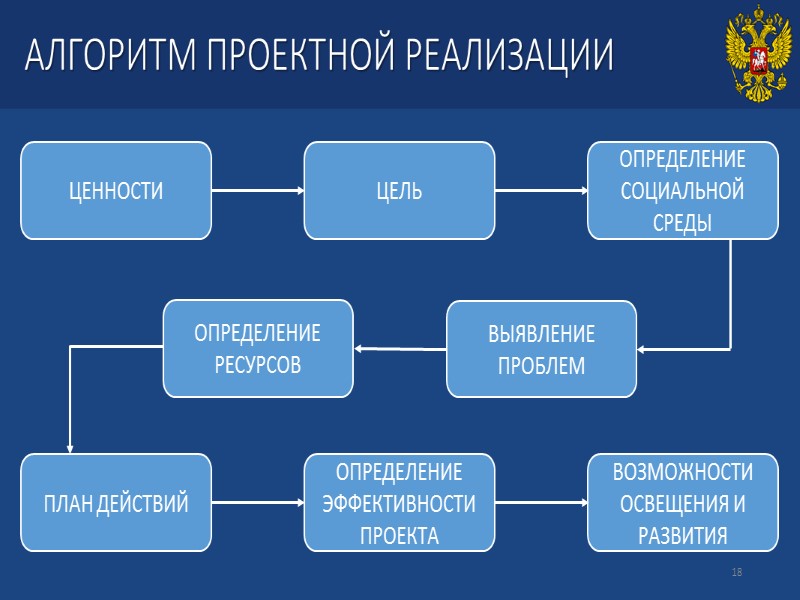 АЛГОРИТМ ПРОЕКТНОЙ РЕАЛИЗАЦИИ

ЦЕННОСТИ

ЦЕЛЬ

ОПРЕДЕЛЕНИЕ СОЦИАЛЬНОЙ СРЕДЫ

ВЫЯВЛЕНИЕ ПРОБЛЕМ

ОПРЕДЕЛЕНИЕ РЕСУРСОВ

ПЛАН ДЕЙСТВИЙ

ОПРЕДЕЛЕНИЕ ЭФФЕКТИВНОСТИ ПРОЕКТА

ВОЗМОЖНОСТИ ОСВЕЩЕНИЯ И РАЗВИТИЯ

18